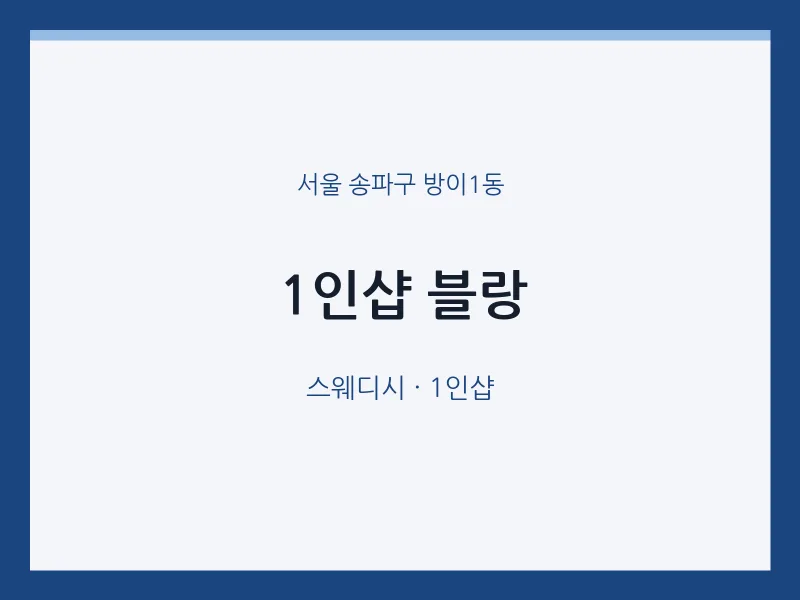 서울 송파구 방이1동

1인샵 블랑

스웨디시 · 1인샵